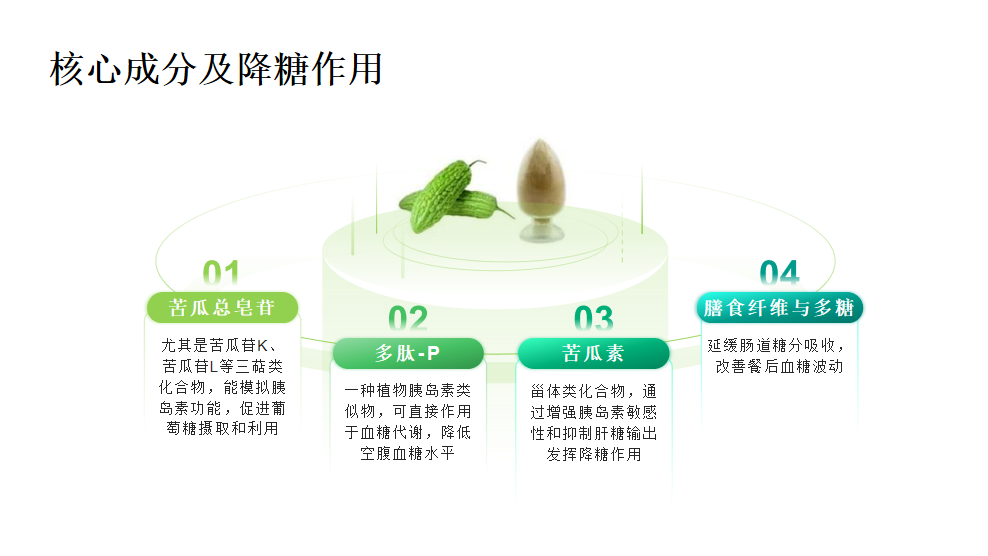 核心成分及降糖作用

01
苦瓜总皂苷
尤其是苦瓜苷K、苦瓜苷L等三萜类化合物，能模拟胰岛素功能，促进葡萄糖摄取和利用

02
多肽-P
一种植物胰岛素类似物，可直接作用于血糖代谢，降低空腹血糖水平

03
苦瓜素
甾体类化合物，通过增强胰岛素敏感性和抑制肝糖输出发挥降糖作用

04
膳食纤维与多糖
延缓肠道糖分吸收，改善餐后血糖波动